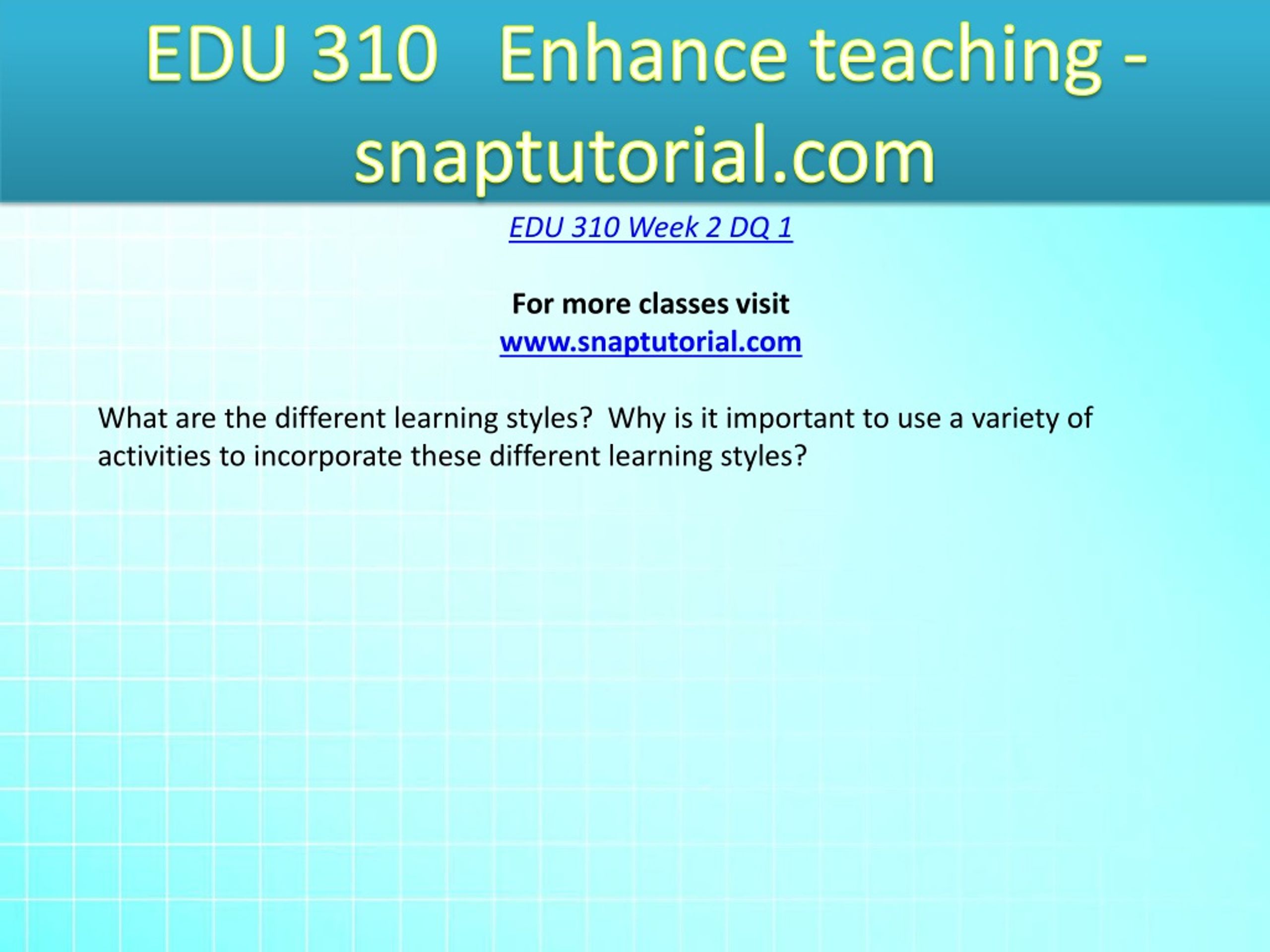 EDU 310 Enhance teaching - snaptutorial.com

EDU 310 Week 2 DQ 1

For more classes visit
www.snaptutorial.com

What are the different learning styles? Why is it important to use a variety of activities to incorporate these different learning styles?